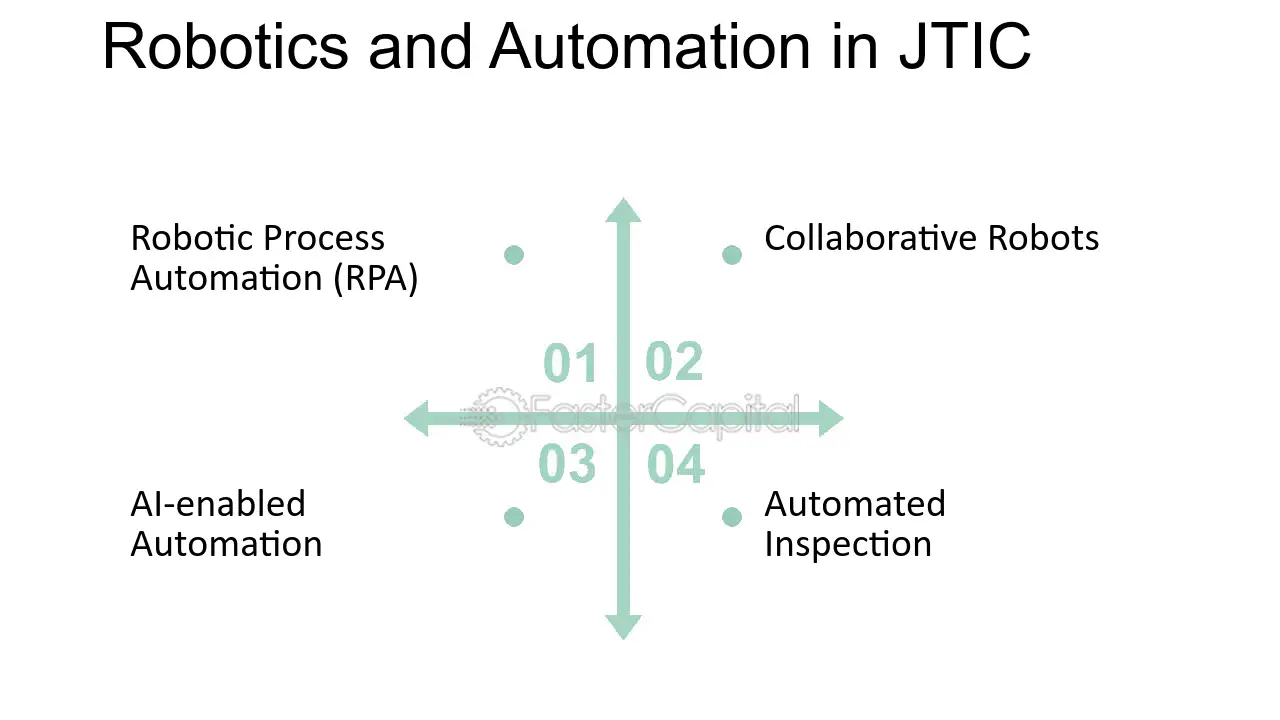 Robotics and Automation in JTIC

Robotic Process Automation (RPA)

Collaborative Robots

01

02

03

04

AI-enabled Automation

Automated Inspection

FasterCapital